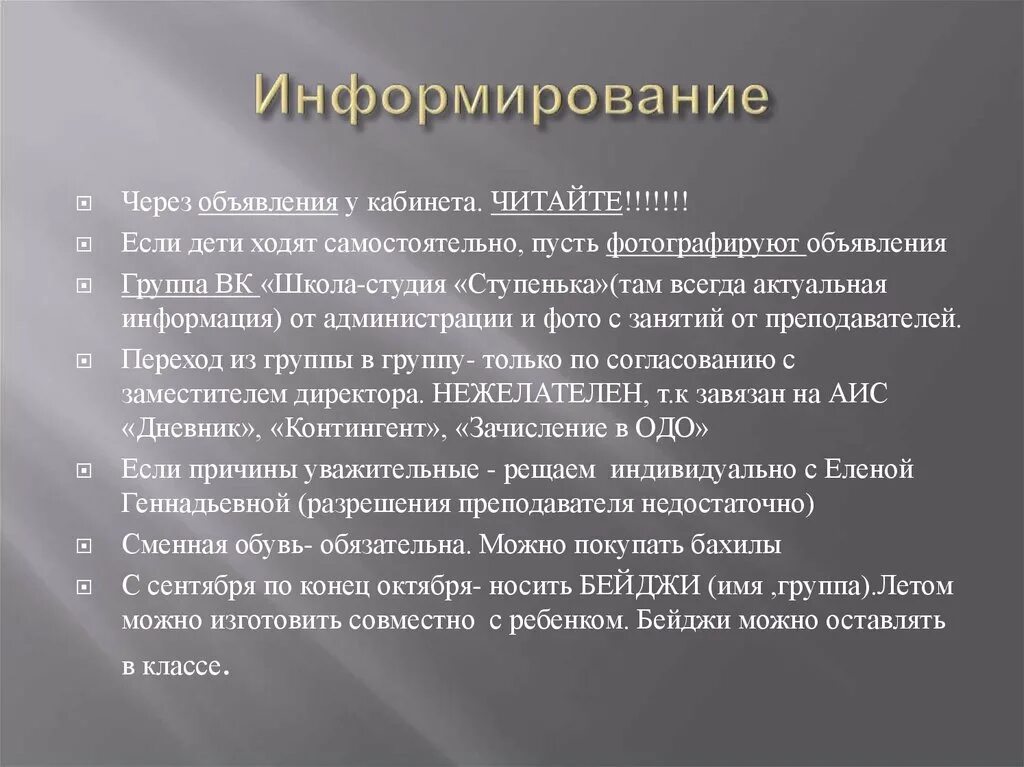 Информирование

Через объявления у кабинета. ЧИТАЙТЕ!!!!!!!

Если дети ходят самостоятельно, пусть фотографируют объявления

Группа ВК «Школа-студия «Ступенька»(там всегда актуальная информация) от администрации и фото с занятий от преподавателей.

Переход из группы в группу- только по согласованию с заместителем директора. НЕЖЕЛАТЕЛЕН, т.к завязан на АИС «Дневник», «Контингент», «Зачисление в ОДО»

Если причины уважительные - рещаем индивидуально с Еленой Геннадьевной (разрешения преподавателя недостаточно)

Сменная обувь- обязательна. Можно покупать бахилы

С сентября по конец октября- носить БЕЙДЖИ (имя ,группа).Летом можно изготовить совместно с ребенком. Бейджи можно оставлять в классе.